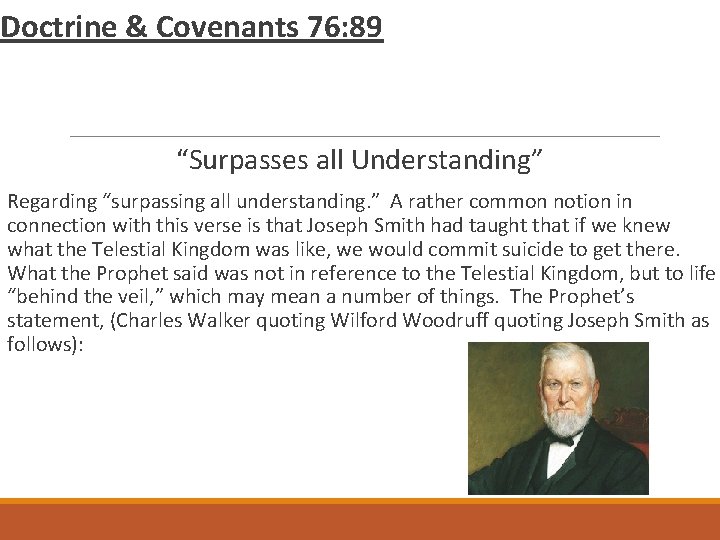 Doctrine & Covenants 76:89

“Surpasses all Understanding”

Regarding “surpassing all understanding.” A rather common notion in connection with this verse is that Joseph Smith had taught that if we knew what the Telestial Kingdom was like, we would commit suicide to get there. What the Prophet said was not in reference to the Telestial Kingdom, but to life “behind the veil,” which may mean a number of things. The Prophet’s statement, (Charles Walker quoting Wilford Woodruff quoting Joseph Smith as follows):